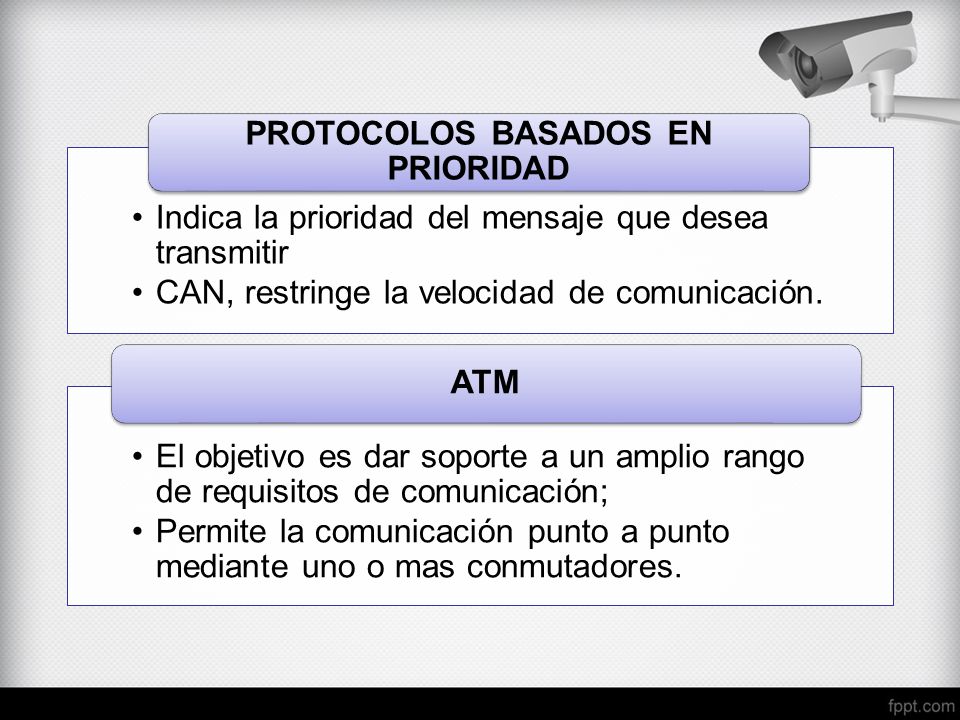 PROTOCOLOS BASADOS EN PRIORIDAD

• Indica la prioridad del mensaje que desea transmitir
• CAN, restringe la velocidad de comunicación.

ATM

• El objetivo es dar soporte a un amplio rango de requisitos de comunicación;
• Permite la comunicación punto a punto mediante uno o mas conmutadores.

fppt.com